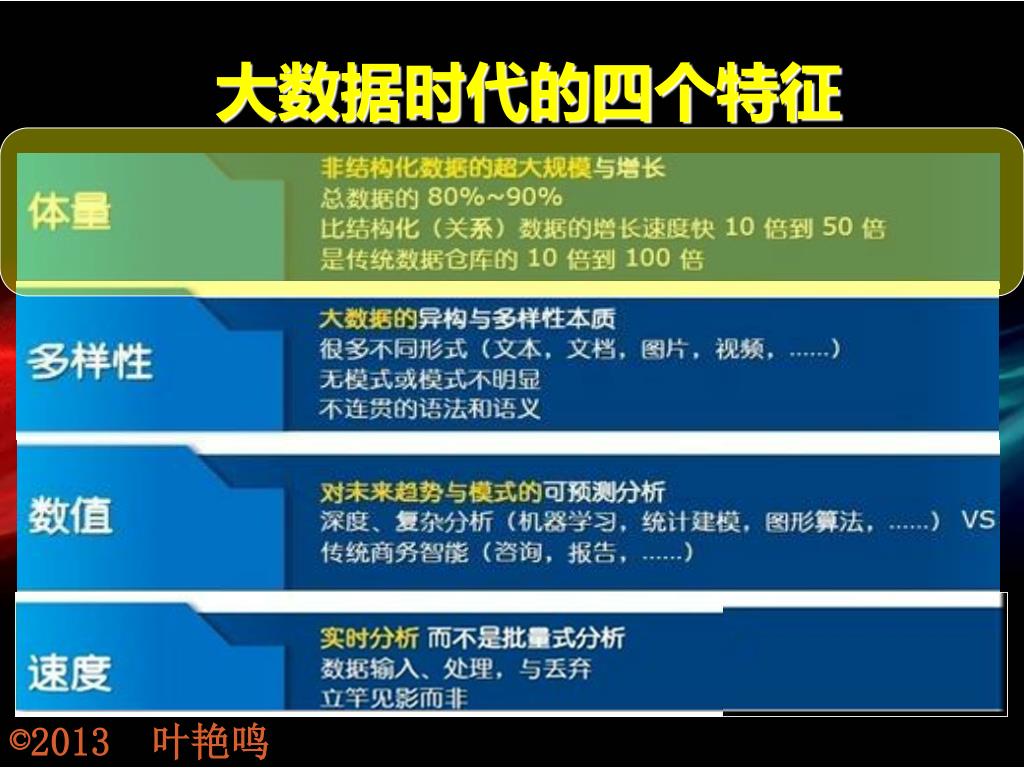 大数据时代的四个特征

体量

非结构化数据的超大规模与增长
总数据的 80%~90%
比结构化（关系）数据的增长速度快 10 倍到 50 倍
是传统数据仓库的 10 倍到 100 倍

多样性

大数据的异构与多样性本质
很多不同形式（文本，文档，图片，视频，……）
无模式或模式不明显
不连贯的语法和语义

数值

对未来趋势与模式的可预测分析
深度、复杂分析（机器学习，统计建模，图形算法，……） VS
传统商务智能（咨询，报告，……）

速度

实时分析 而不是批量式分析
数据输入、处理，与丢弃
立竿见影而非

©2013 叶艳鸣